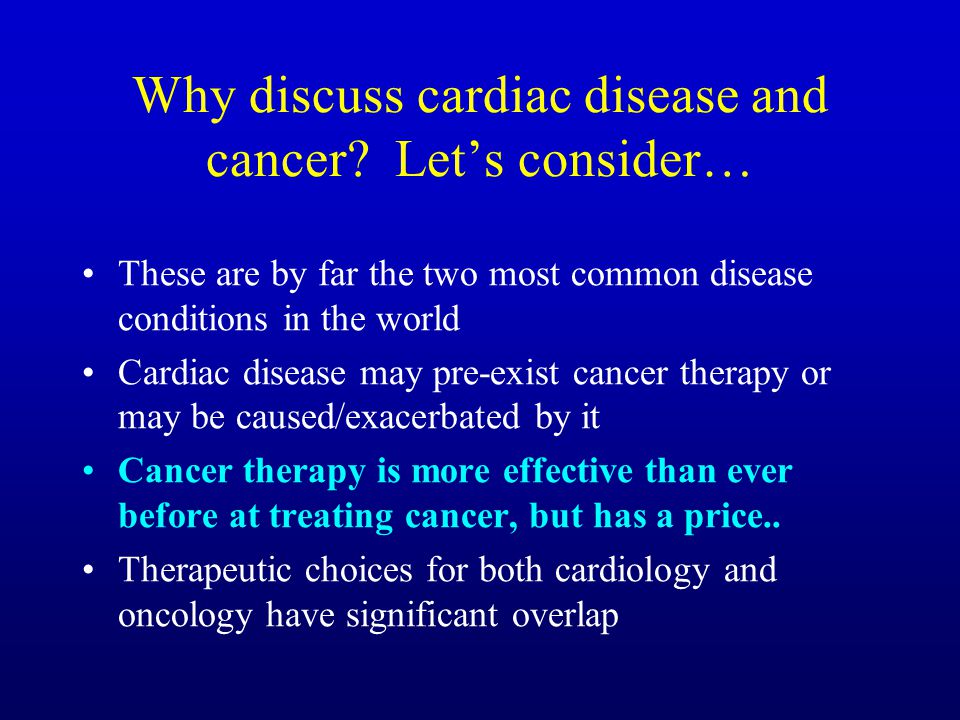 Why discuss cardiac disease and cancer?  Let’s consider…

• These are by far the two most common disease conditions in the world
• Cardiac disease may pre-exist cancer therapy or may be caused/exacerbated by it
• Cancer therapy is more effective than ever before at treating cancer, but has a price..
• Therapeutic choices for both cardiology and oncology have significant overlap